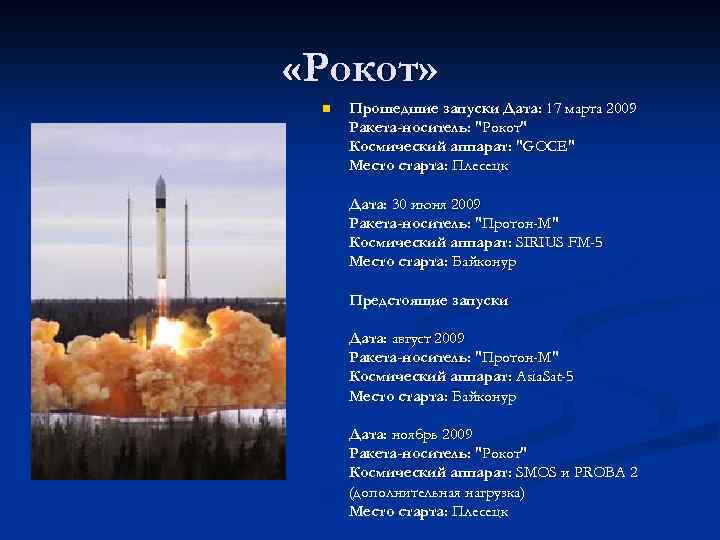 «Рокот»

Прошедшие запуски Дата: 17 марта 2009
Ракета-носитель: "Рокот"
Космический аппарат: "GOCE"
Место старта: Плесецк

Дата: 30 июня 2009
Ракета-носитель: "Протон-М"
Космический аппарат: SIRIUS FM-5
Место старта: Байконур

Предстоящие запуски

Дата: август 2009
Ракета-носитель: "Протон-М"
Космический аппарат: AsiaSat-5
Место старта: Байконур

Дата: ноябрь 2009
Ракета-носитель: "Рокот"
Космический аппарат: SMOS и PROBA 2 (дополнительная нагрузка)
Место старта: Плесецк